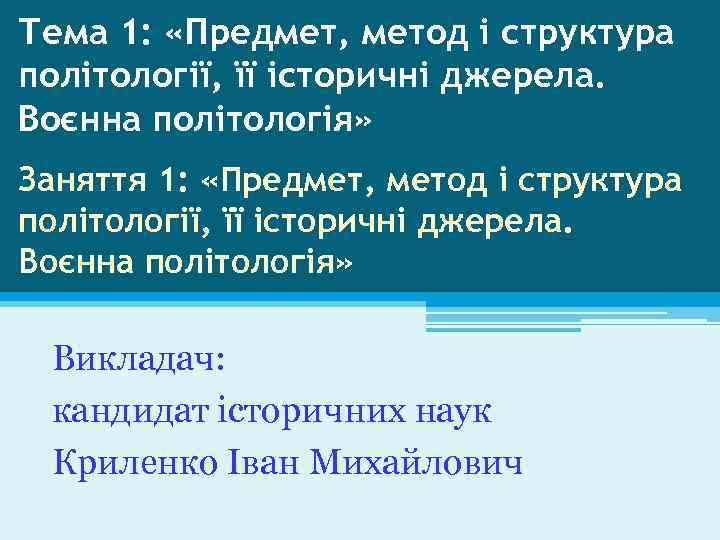 Тема 1: «Предмет, метод і структура політології, її історичні джерела. Воєнна політологія»

Заняття 1: «Предмет, метод і структура політології, її історичні джерела. Воєнна політологія»

Викладач:
кандидат історичних наук
Криленко Іван Михайлович